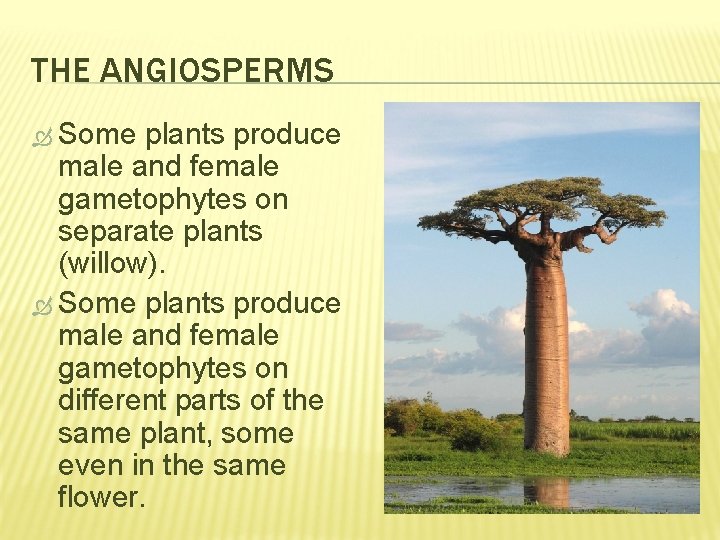 THE ANGIOSPERMS

Some plants produce male and female gametophytes on separate plants (willow).

Some plants produce male and female gametophytes on different parts of the same plant, some even in the same flower.